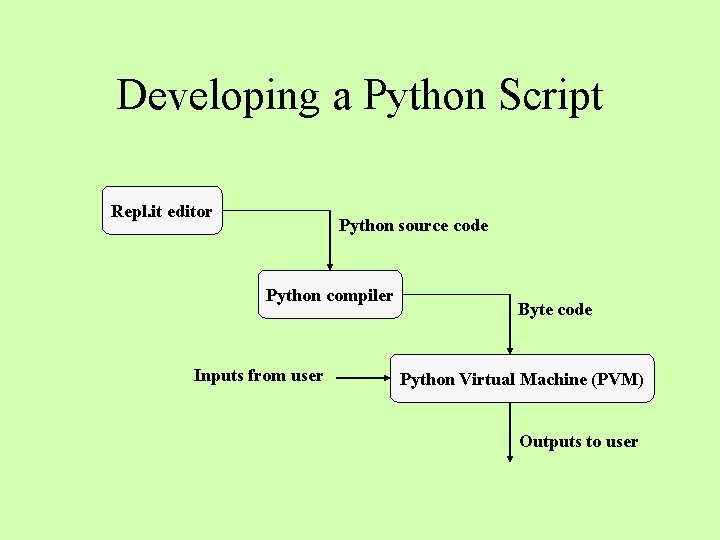 Developing a Python Script

Repl.it editor

Python source code

Python compiler

Byte code

Inputs from user

Python Virtual Machine (PVM)

Outputs to user